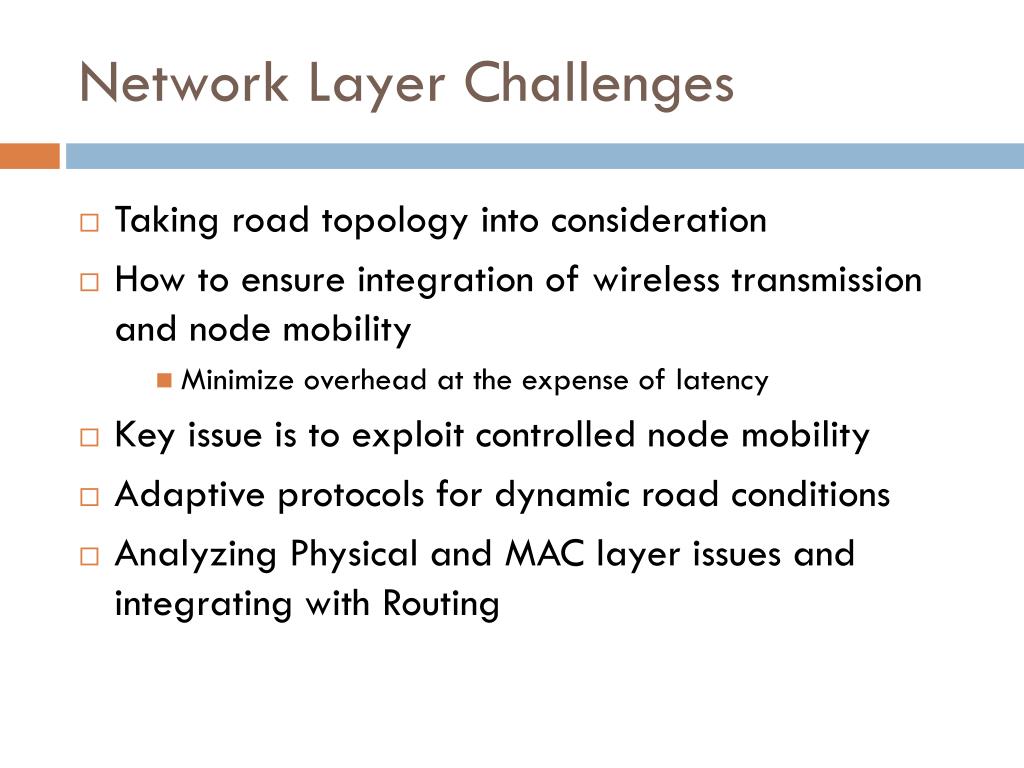 Network Layer Challenges

Taking road topology into consideration

How to ensure integration of wireless transmission and node mobility

Minimize overhead at the expense of latency

Key issue is to exploit controlled node mobility

Adaptive protocols for dynamic road conditions

Analyzing Physical and MAC layer issues and integrating with Routing